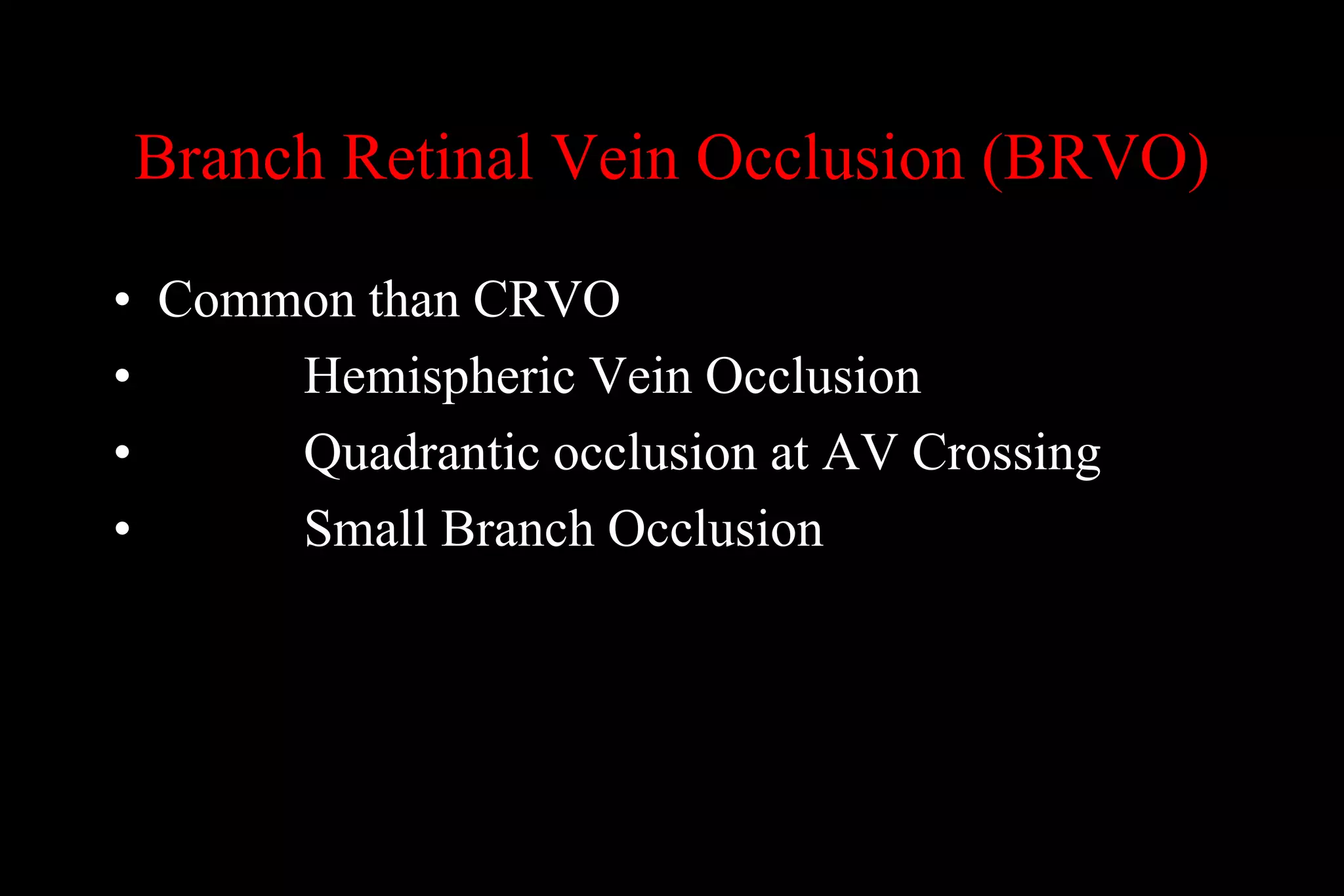 Branch Retinal Vein Occlusion (BRVO)

• Common than CRVO
• Hemispheric Vein Occlusion
• Quadrantic occlusion at AV Crossing
• Small Branch Occlusion